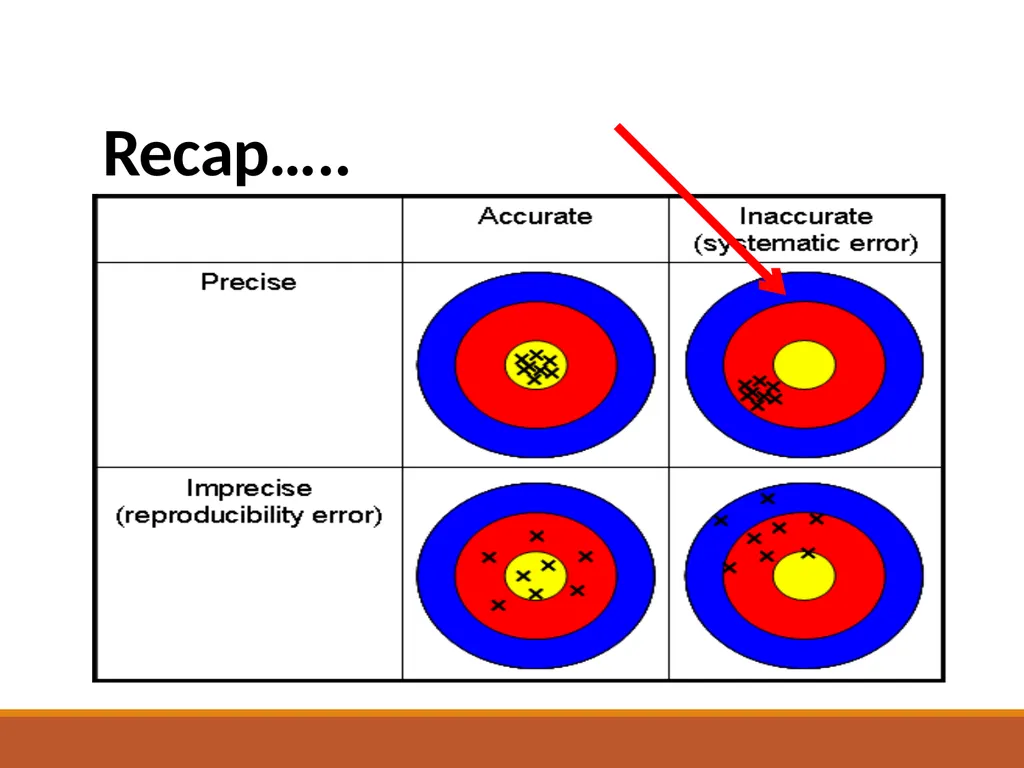 Recap…..

| | Accurate | Inaccurate (systematic error) |
|---|---|---|
| Precise | | |
| Imprecise (reproducibility error) | | |